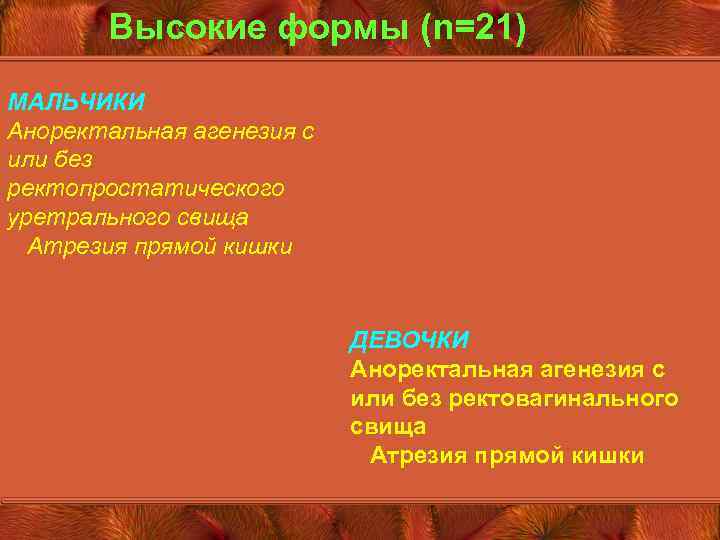 Высокие формы (n=21)

МАЛЬЧИКИ
Аноректальная агенезия с или без ректопростатического уретрального свища
Атрезия прямой кишки

ДЕВОЧКИ
Аноректальная агенезия с или без ректовагинального свища
Атрезия прямой кишки